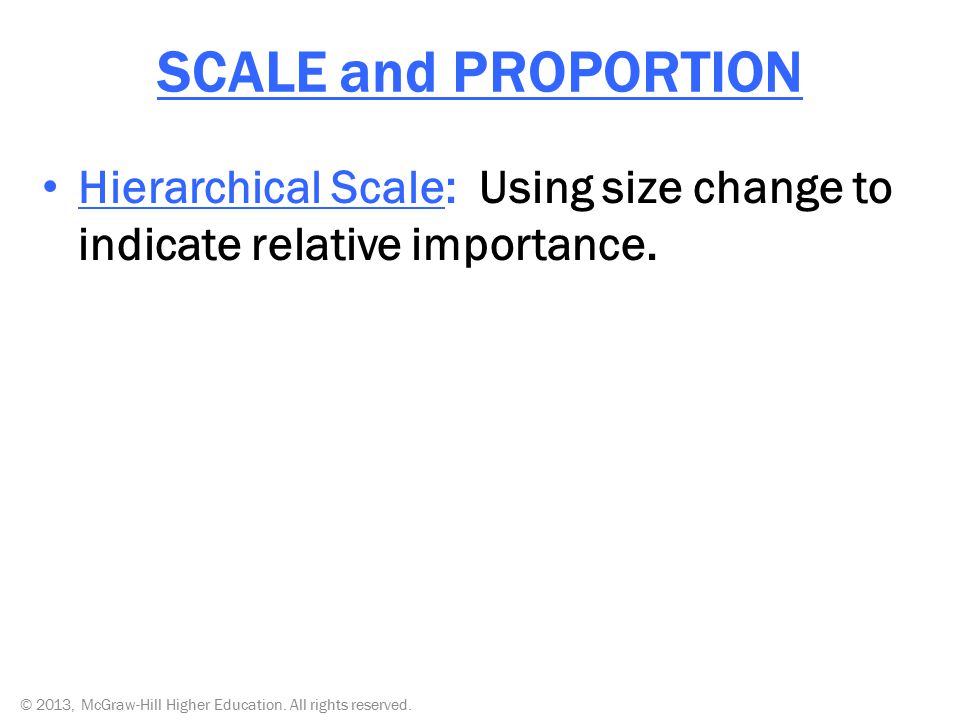 SCALE and PROPORTION

• Hierarchical Scale: Using size change to indicate relative importance.

© 2013, McGraw-Hill Higher Education. All rights reserved.